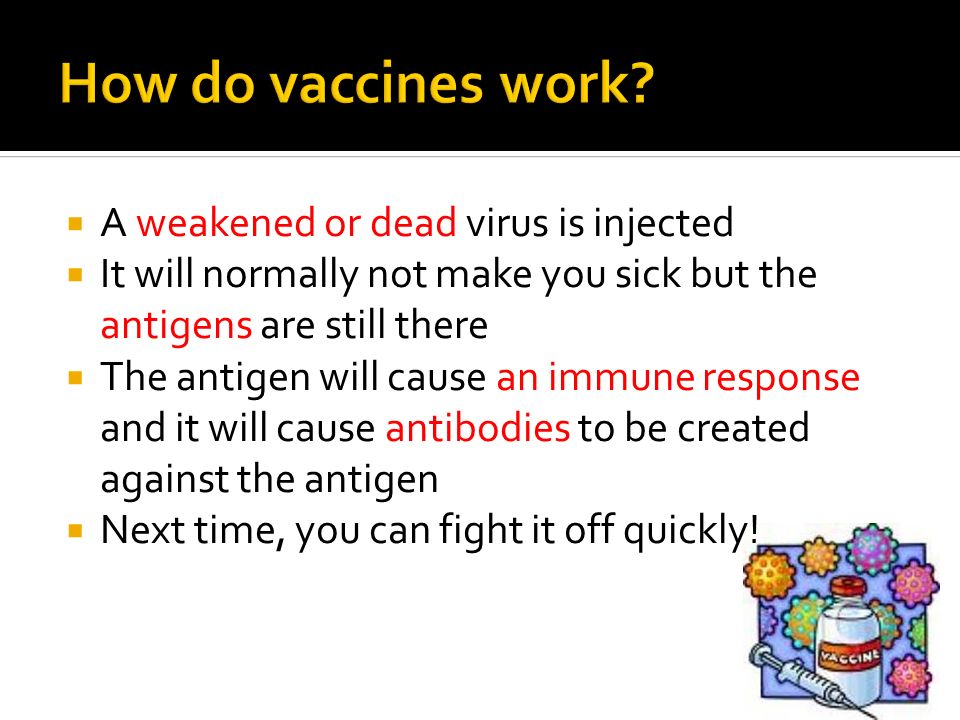 How do vaccines work?

- A weakened or dead virus is injected
- It will normally not make you sick but the antigens are still there
- The antigen will cause an immune response and it will cause antibodies to be created against the antigen
- Next time, you can fight it off quickly!

VACCINE